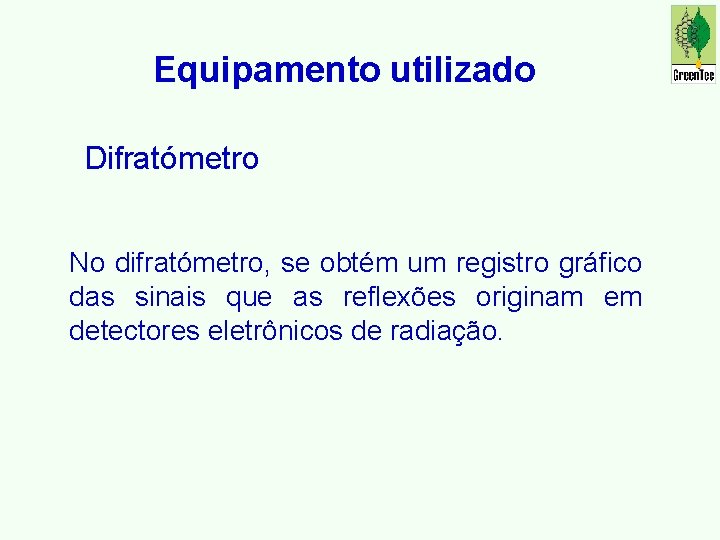 GreenTec

Equipamento utilizado

Difratómetro

No difratómetro, se obtém um registro gráfico das sinais que as reflexões originam em detectores eletrônicos de radiação.